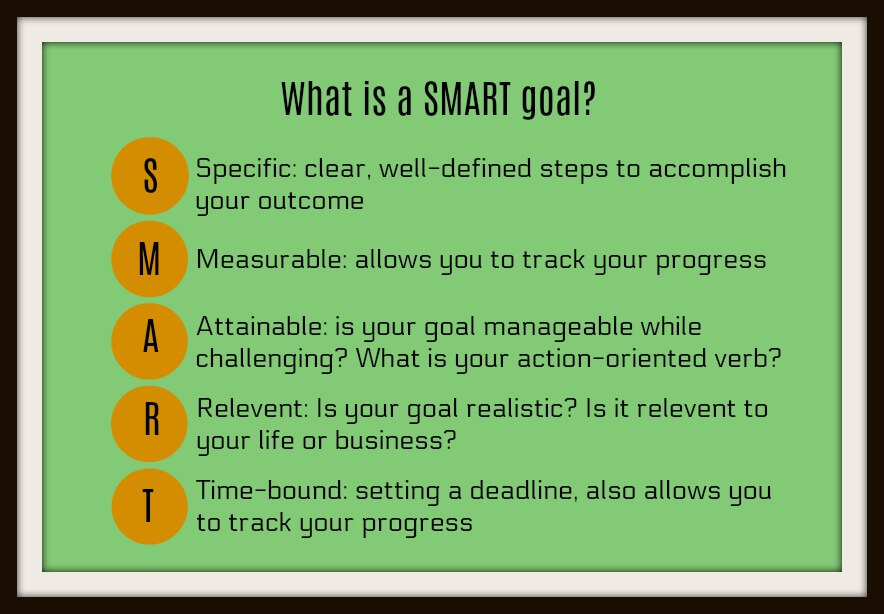 What is a SMART goal?

S Specific: clear, well-defined steps to accomplish your outcome

M Measurable: allows you to track your progress

A Attainable: is your goal manageable while challenging? What is your action-oriented verb?

R Relevent: Is your goal realistic? Is it relevent to your life or business?

T Time-bound: setting a deadline, also allows you to track your progress